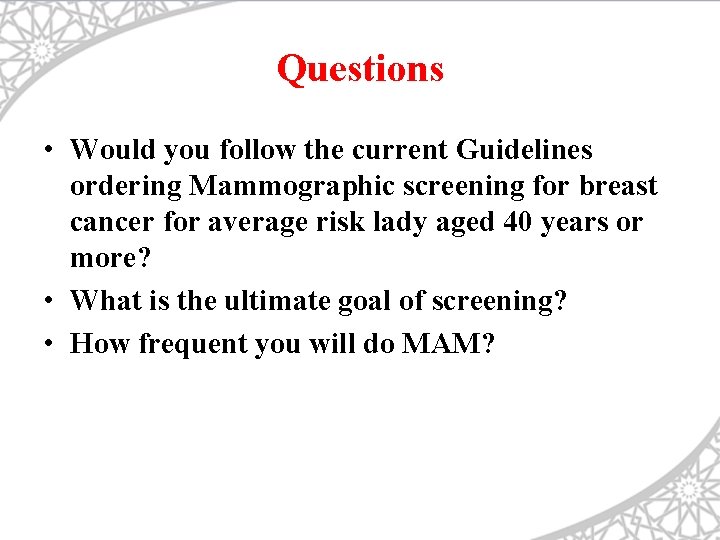 Questions

• Would you follow the current Guidelines ordering Mammographic screening for breast cancer for average risk lady aged 40 years or more?
• What is the ultimate goal of screening?
• How frequent you will do MAM?